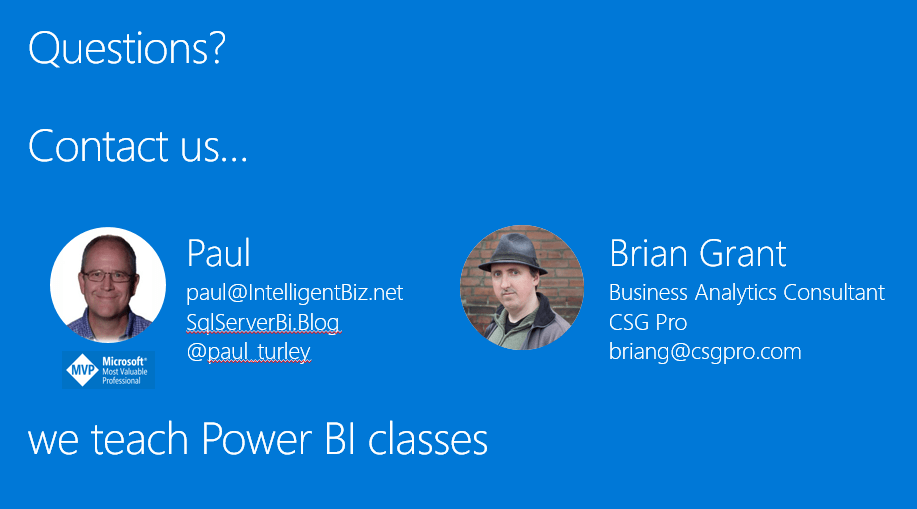 Questions?

Contact us…

Paul
paul@IntelligentBiz.net
SqlServerBi.Blog
@paul_turley

MVP Microsoft® Most Valuable Professional

Brian Grant
Business Analytics Consultant
CSG Pro
briang@csgpro.com

we teach Power BI classes